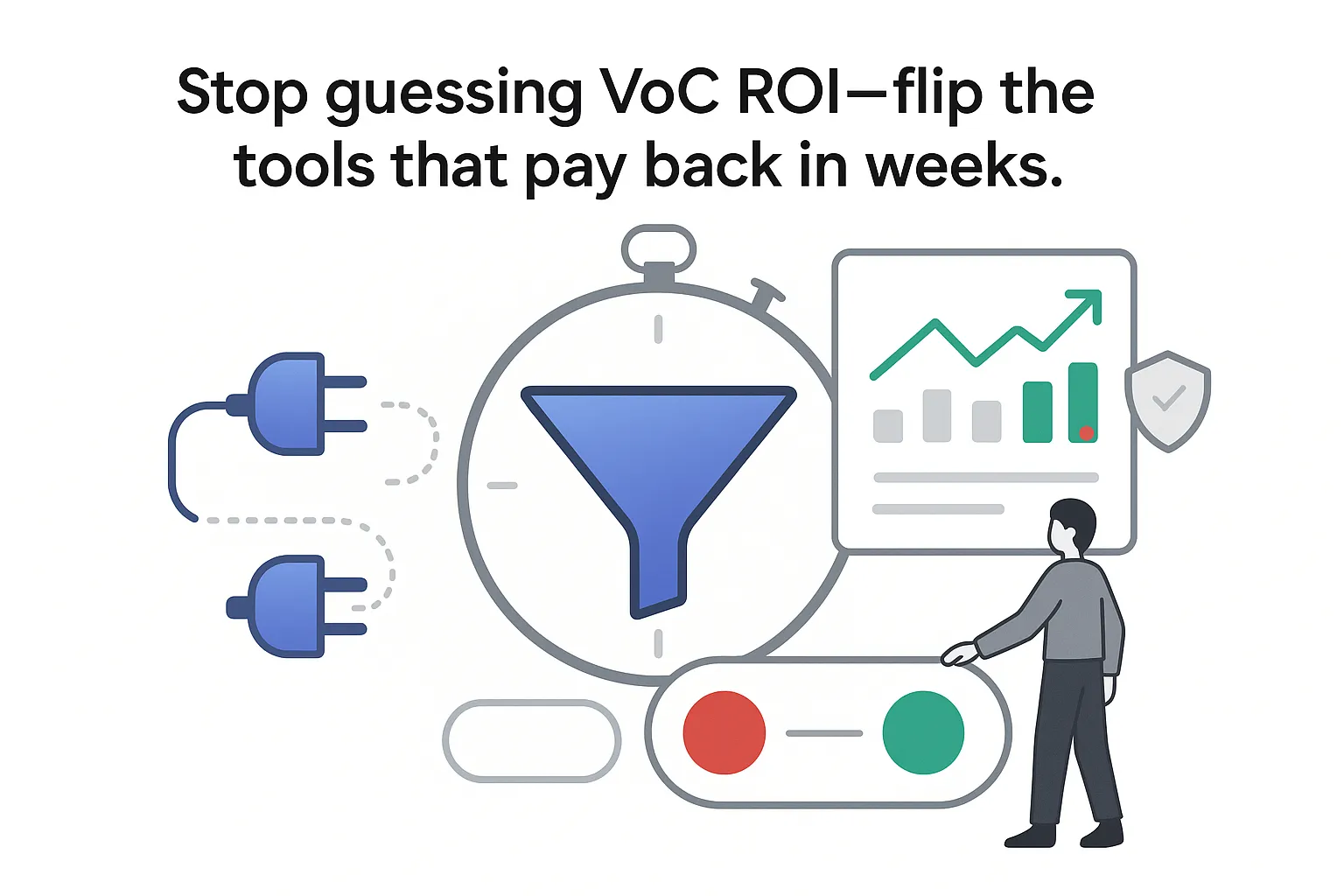 Stop guessing VoC ROI—flip the tools that pay back in weeks.